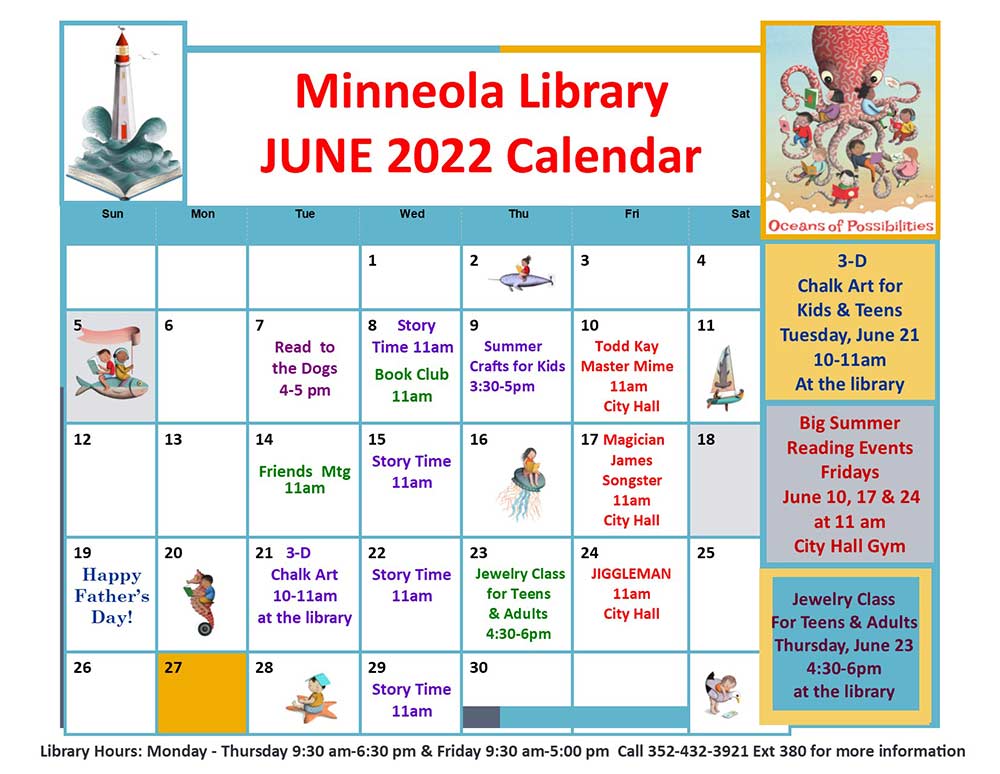 Minneola Library
JUNE 2022 Calendar

Oceans of Possibilities

| Sun | Mon | Tue | Wed | Thu | Fri | Sat |
|---|---|---|---|---|---|---|
| | | | 1 | 2 | 3 | 4 |
| 5 | 6 | 7 Read to the Dogs 4-5 pm | 8 Story Time 11am Book Club 11am | 9 Summer Crafts for Kids 3:30-5pm | 10 Todd Kay Master Mime 11am City Hall | 11 |
| 12 | 13 | 14 Friends Mtg 11am | 15 Story Time 11am | 16 | 17 Magician James Songster 11am City Hall | 18 |
| 19 Happy Father's Day! | 20 | 21 3-D Chalk Art 10-11am at the library | 22 Story Time 11am | 23 Jewelry Class for Teens & Adults 4:30-6pm | 24 JIGGLEMAN 11am City Hall | 25 |
| 26 | 27 | 28 | 29 Story Time 11am | 30 | | |

3-D Chalk Art for Kids & Teens Tuesday, June 21 10-11am At the library

Big Summer Reading Events Fridays June 10, 17 & 24 at 11 am City Hall Gym

Jewelry Class For Teens & Adults Thursday, June 23 4:30-6pm at the library

Library Hours: Monday - Thursday 9:30 am-6:30 pm & Friday 9:30 am-5:00 pm Call 352-432-3921 Ext 380 for more information